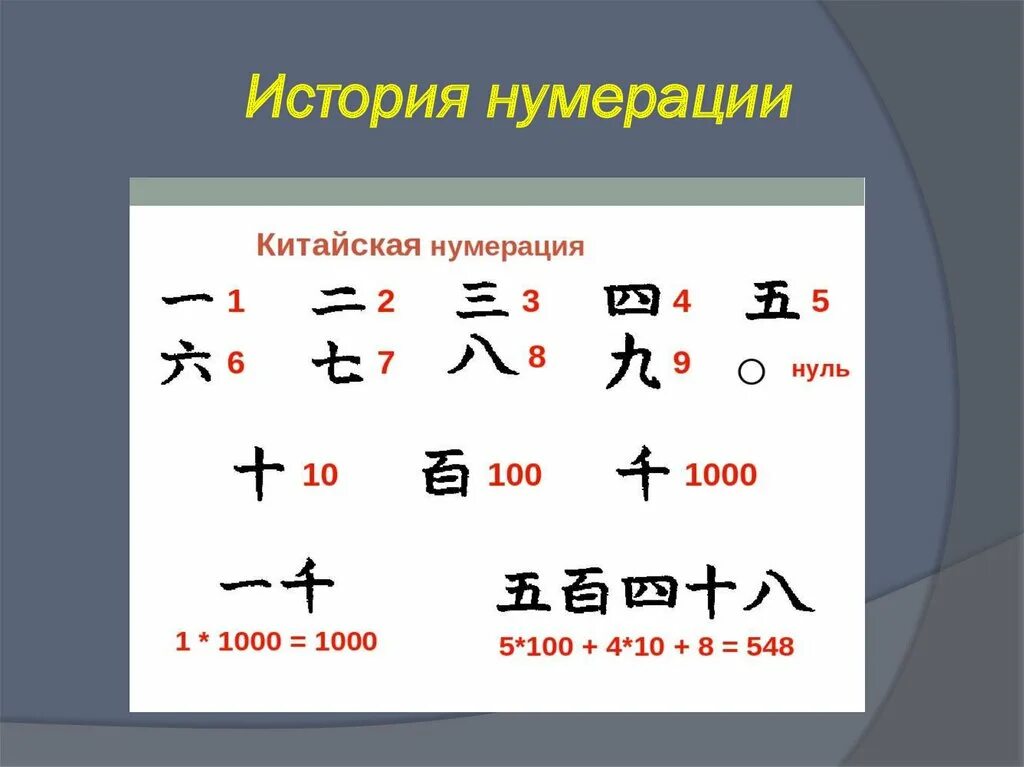 История нумерации

Китайская нумерация

一 1 二 2 三 3 四 4 五 5
六 6 七 7 八 8 九 9 ○ нуль

十 10 百 100 千 1000

一千
1 * 1000 = 1000

五百四十八
5*100 + 4*10 + 8 = 548